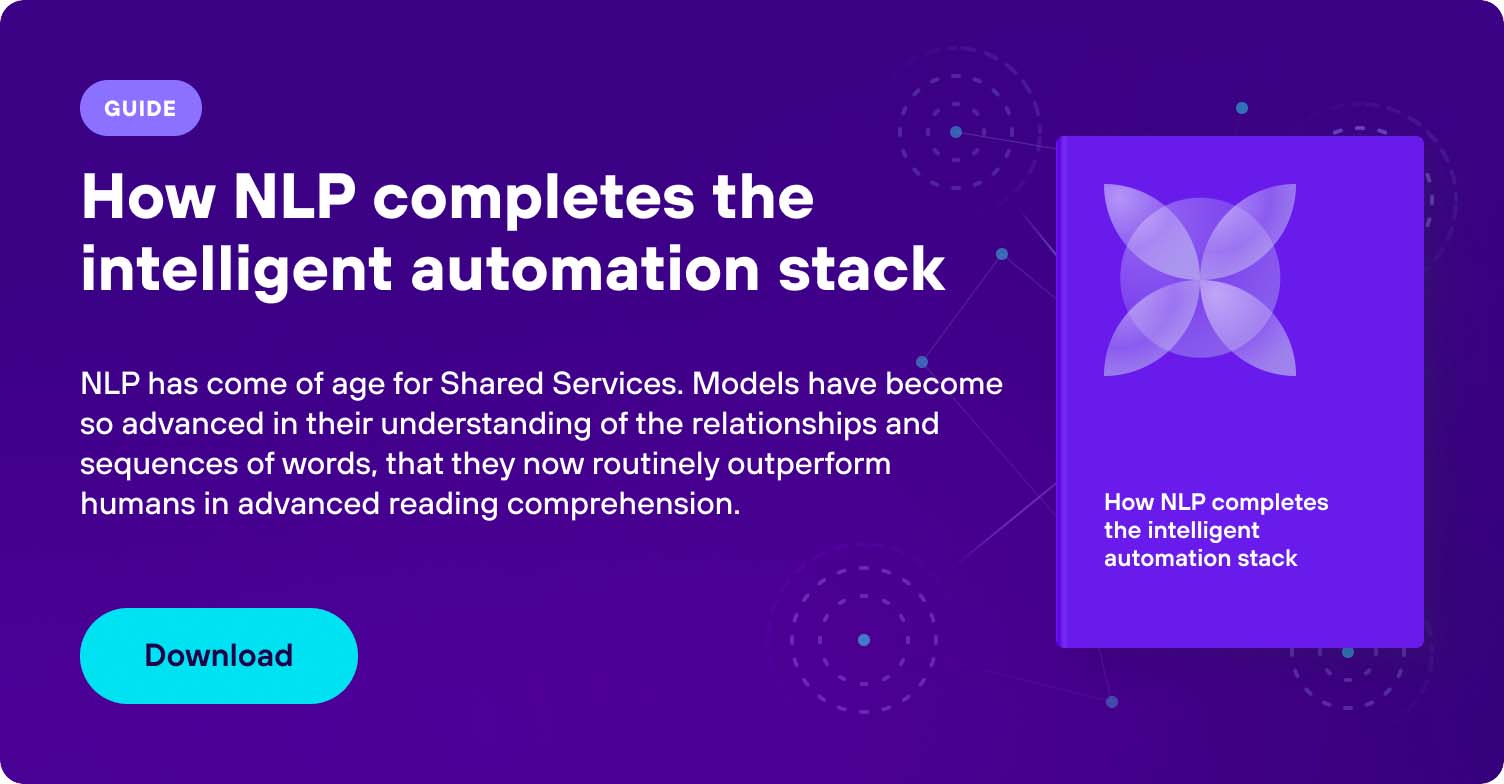 GUIDE

How NLP completes the intelligent automation stack

NLP has come of age for Shared Services. Models have become so advanced in their understanding of the relationships and sequences of words, that they now routinely outperform humans in advanced reading comprehension.

Download

How NLP completes the intelligent automation stack